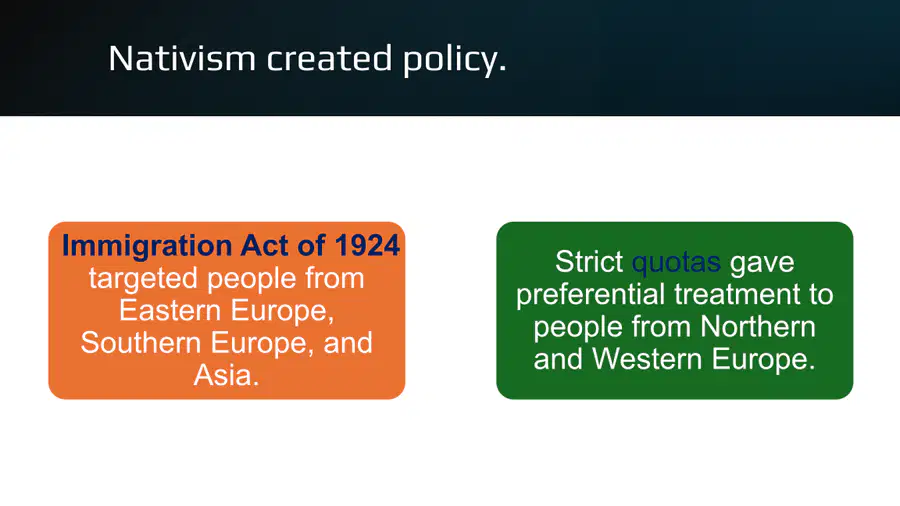 Nativism created policy.

Immigration Act of 1924 targeted people from Eastern Europe, Southern Europe, and Asia.

Strict quotas gave preferential treatment to people from Northern and Western Europe.